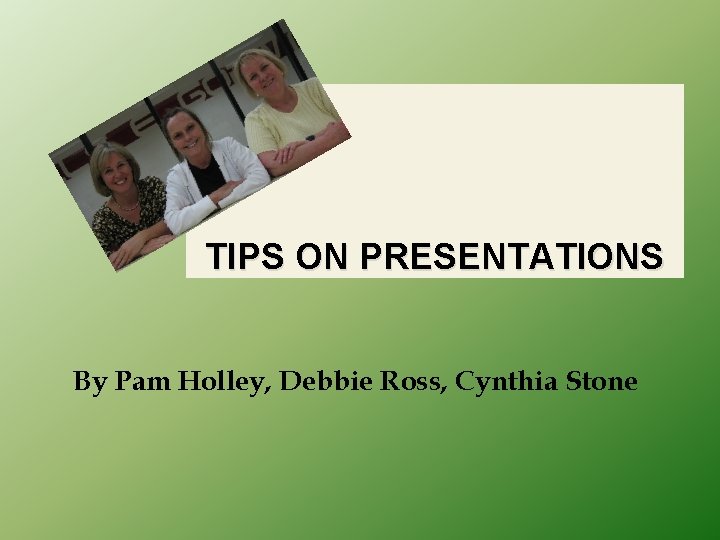 TIPS ON PRESENTATIONS

By Pam Holley, Debbie Ross, Cynthia Stone